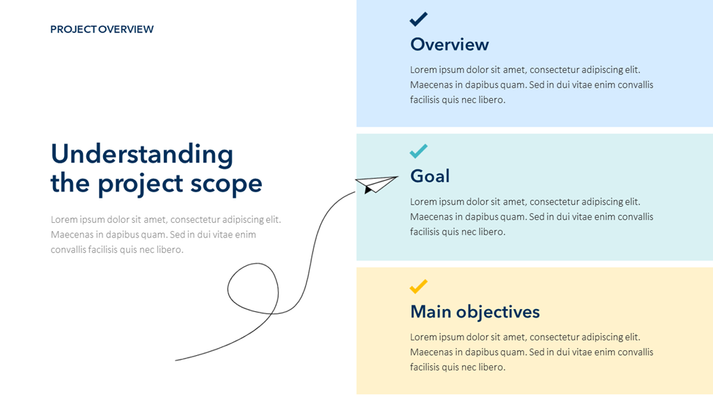 PROJECT OVERVIEW

Understanding the project scope

Lorem ipsum dolor sit amet, consectetur adipiscing elit. Maecenas in dapibus quam. Sed in dui vitae enim convallis facilisis quis nec libero.

Overview

Lorem ipsum dolor sit amet, consectetur adipiscing elit. Maecenas in dapibus quam. Sed in dui vitae enim convallis facilisis quis nec libero.

Goal

Lorem ipsum dolor sit amet, consectetur adipiscing elit. Maecenas in dapibus quam. Sed in dui vitae enim convallis facilisis quis nec libero.

Main objectives

Lorem ipsum dolor sit amet, consectetur adipiscing elit. Maecenas in dapibus quam. Sed in dui vitae enim convallis facilisis quis nec libero.